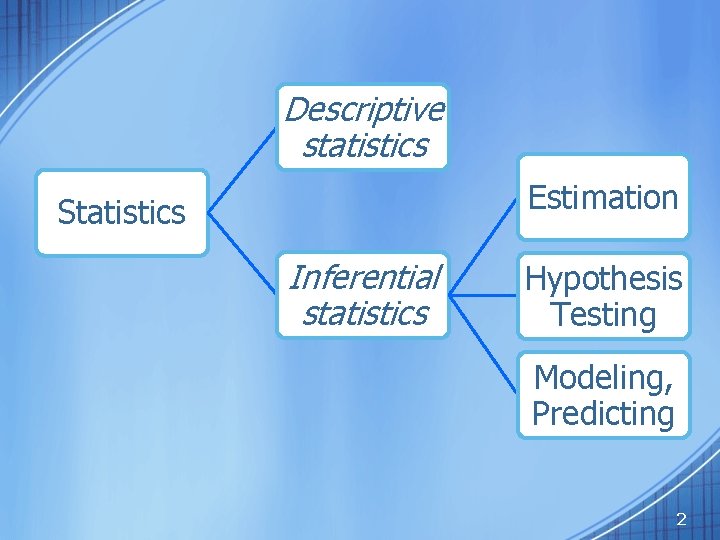 Statistics

Descriptive statistics

Inferential statistics

Estimation

Hypothesis Testing

Modeling, Predicting

2